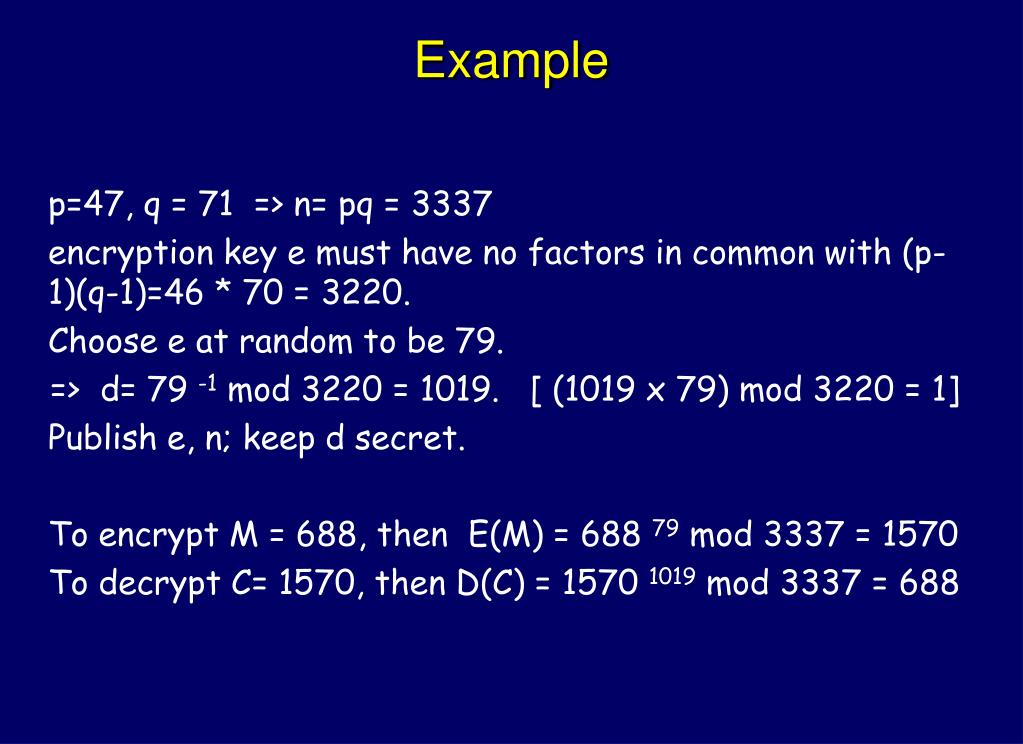 Example

p=47, q = 71 => n= pq = 3337

encryption key e must have no factors in common with (p-1)(q-1)=46 * 70 = 3220.

Choose e at random to be 79.

=> d= $79^{-1}$ mod 3220 = 1019. [ (1019 x 79) mod 3220 = 1]

Publish e, n; keep d secret.

To encrypt M = 688, then E(M) = $688^{79}$ mod 3337 = 1570

To decrypt C= 1570, then D(C) = $1570^{1019}$ mod 3337 = 688